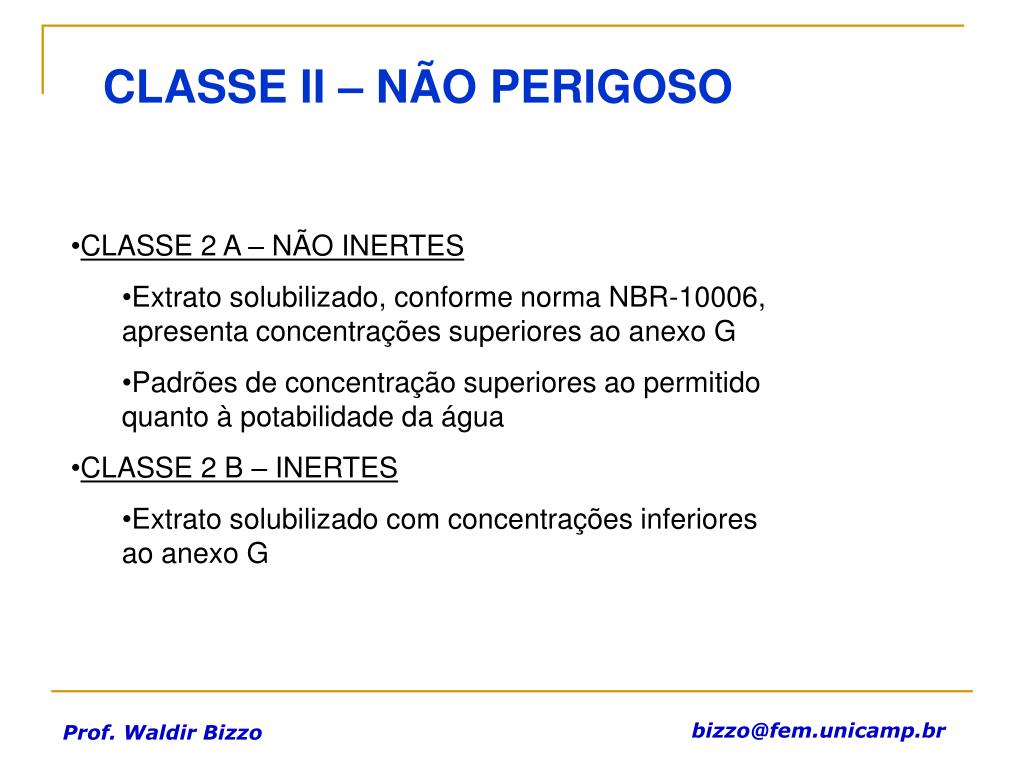 CLASSE II – NÃO PERIGOSO

•CLASSE 2 A – NÃO INERTES

•Extrato solubilizado, conforme norma NBR-10006, apresenta concentrações superiores ao anexo G

•Padrões de concentração superiores ao permitido quanto à potabilidade da água

•CLASSE 2 B – INERTES

•Extrato solubilizado com concentrações inferiores ao anexo G

Prof. Waldir Bizzo

bizzo@fem.unicamp.br